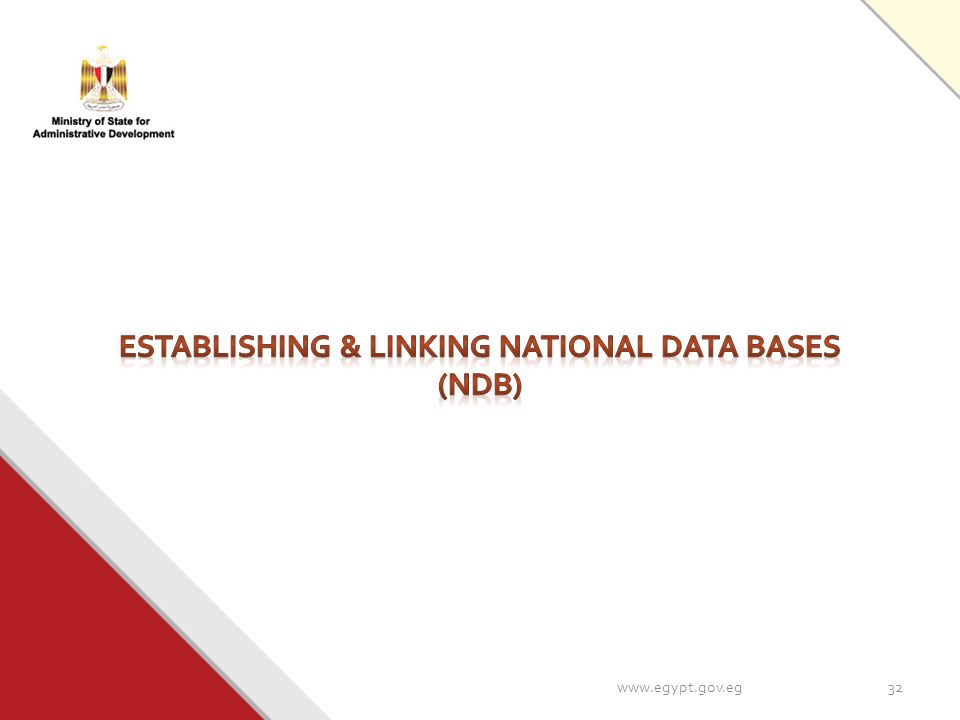 Ministry of State for Administrative Development

ESTABLISHING & LINKING NATIONAL DATA BASES (NDB)

www.egypt.gov.eg

32